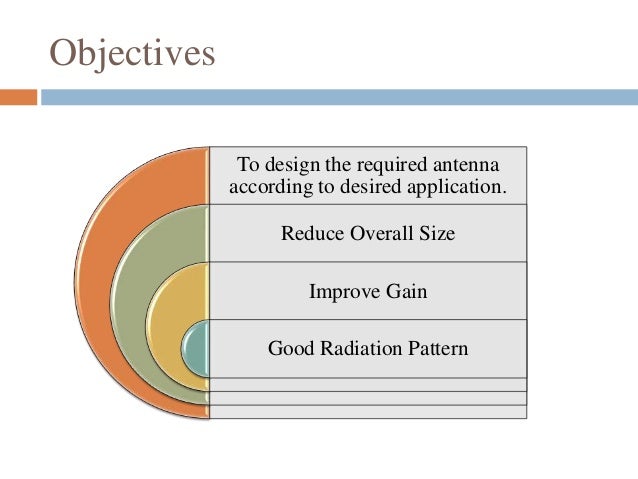 Objectives

To design the required antenna according to desired application.

Reduce Overall Size

Improve Gain

Good Radiation Pattern